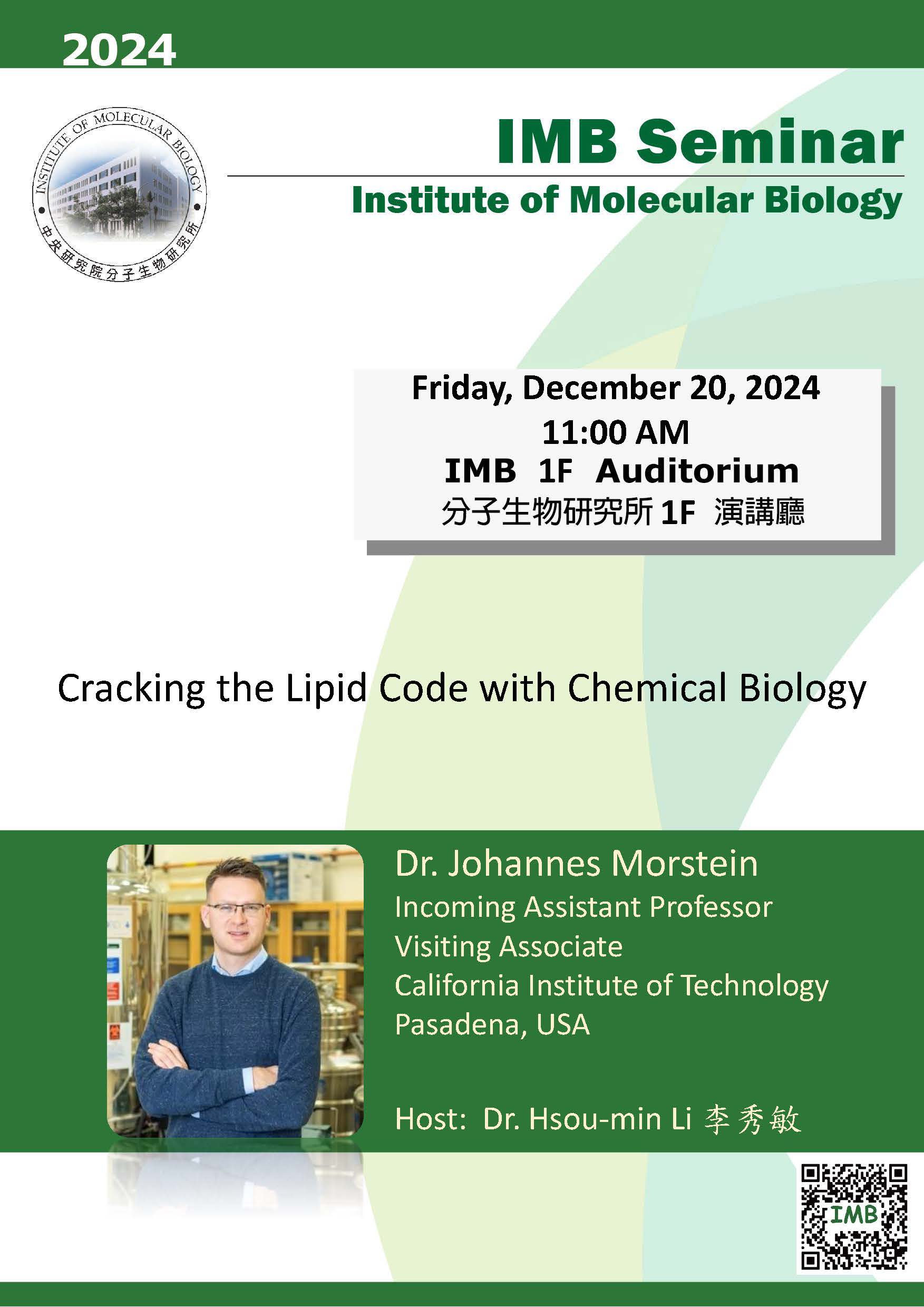 2024

INSTITUTE OF MOLECULAR BIOLOGY
中央研究院分子生物研究所

IMB Seminar

Institute of Molecular Biology

Friday, December 20, 2024
11:00 AM
IMB 1F Auditorium
分子生物研究所 1F 演講廳

Cracking the Lipid Code with Chemical Biology

Dr. Johannes Morstein
Incoming Assistant Professor
Visiting Associate
California Institute of Technology
Pasadena, USA

Host: Dr. Hsou-min Li 李秀敏

IMB